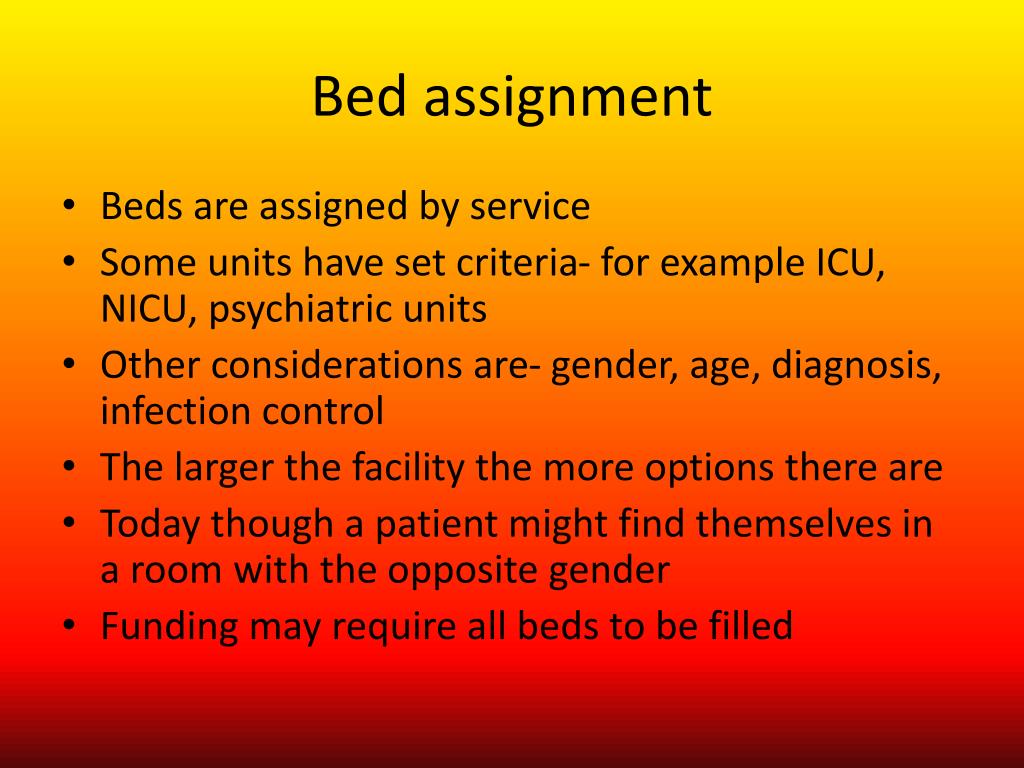 Bed assignment

• Beds are assigned by service
• Some units have set criteria- for example ICU, NICU, psychiatric units
• Other considerations are- gender, age, diagnosis, infection control
• The larger the facility the more options there are
• Today though a patient might find themselves in a room with the opposite gender
• Funding may require all beds to be filled